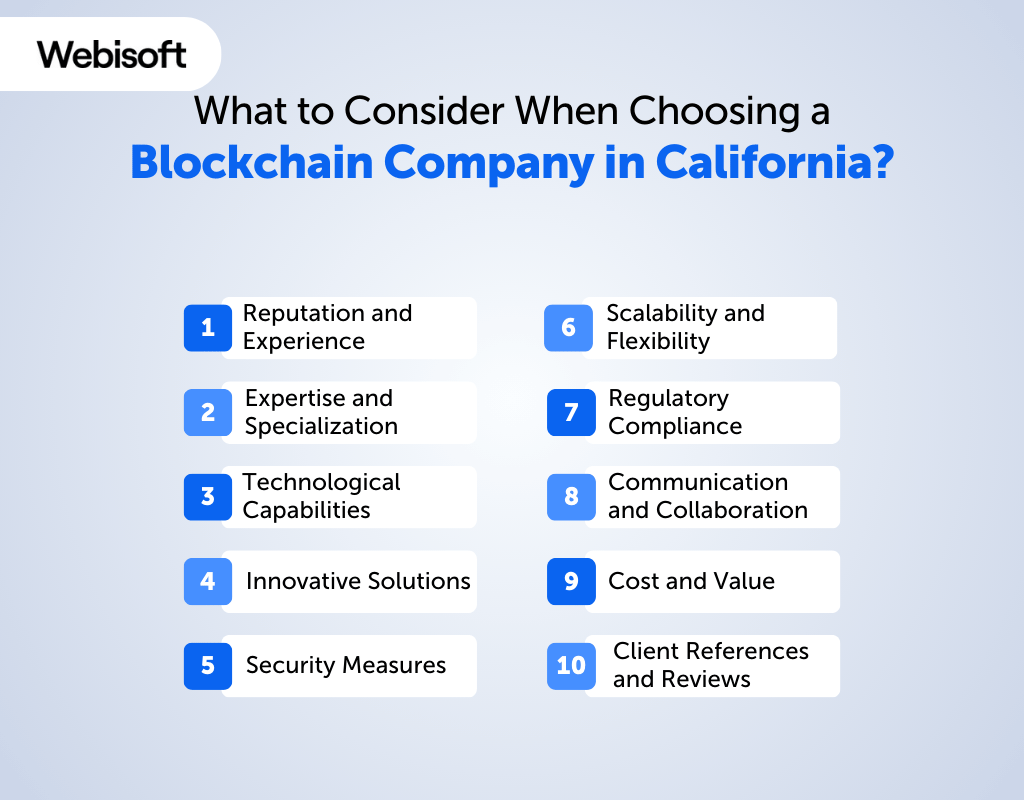 Webisoft

What to Consider When Choosing a Blockchain Company in California?

1 Reputation and Experience

2 Expertise and Specialization

3 Technological Capabilities

4 Innovative Solutions

5 Security Measures

6 Scalability and Flexibility

7 Regulatory Compliance

8 Communication and Collaboration

9 Cost and Value

10 Client References and Reviews